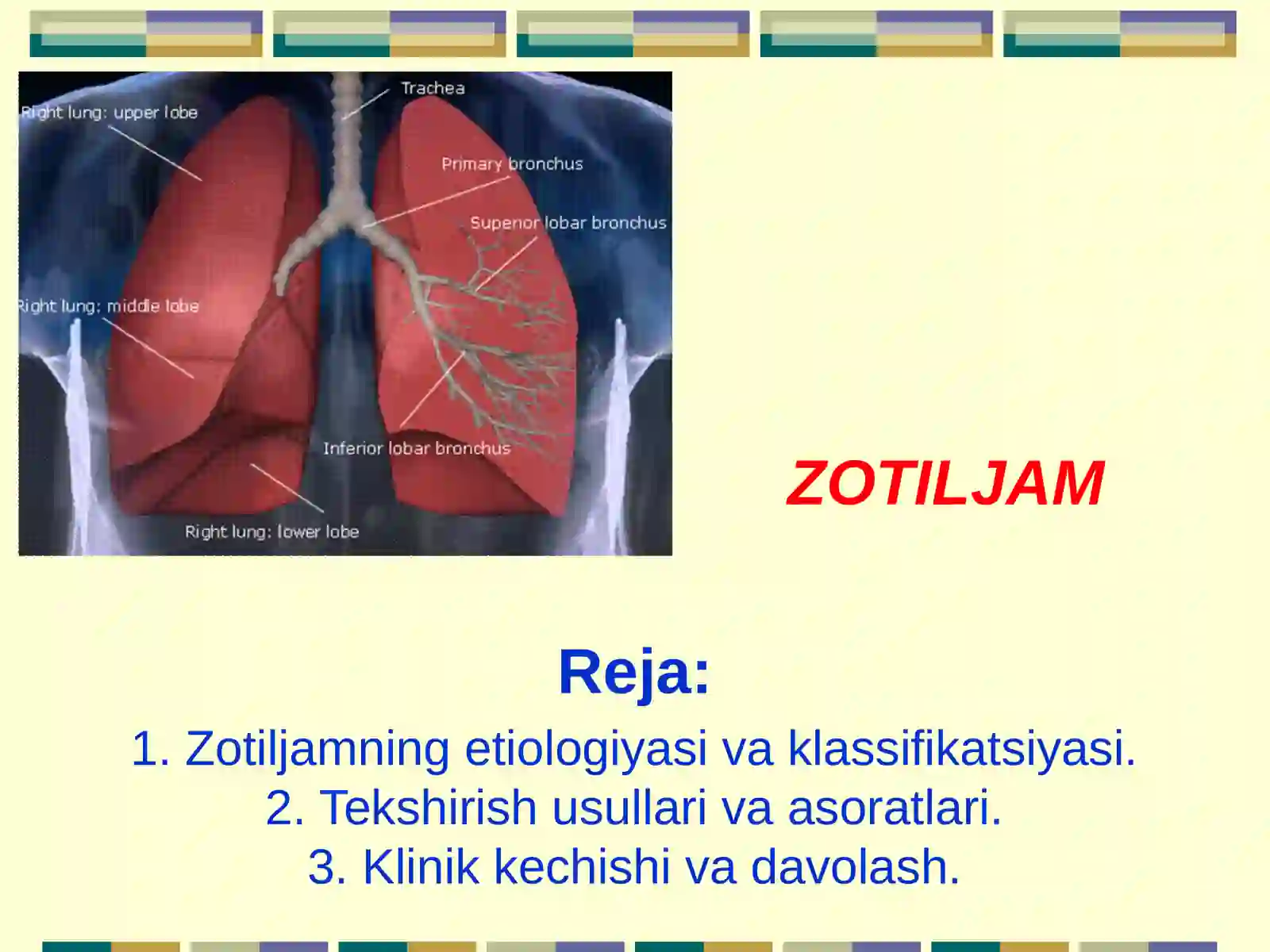 Trachea

Right lung: upper lobe

Primary bronchus

Superior lobar bronchus

Right lung: middle lobe

Inferior lobar bronchus

Right lung: lower lobe

ZOTILJAM

Reja:

1. Zotiljamning etiologiyasi va klassifikatsiyasi.
2. Tekshirish usullari va asoratlari.
3. Klinik kechishi va davolash.